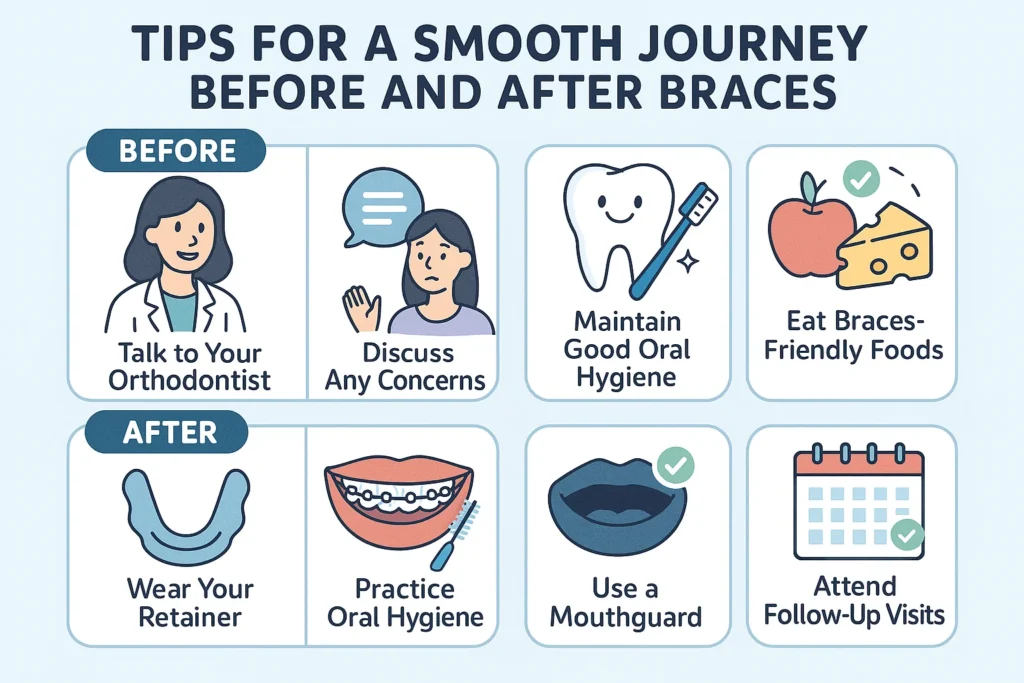 TIPS FOR A SMOOTH JOURNEY BEFORE AND AFTER BRACES

BEFORE

Talk to Your Orthodontist

Discuss Any Concerns

Maintain Good Oral Hygiene

Eat Braces-Friendly Foods

AFTER

Wear Your Retainer

Practice Oral Hygiene

Use a Mouthguard

Attend Follow-Up Visits